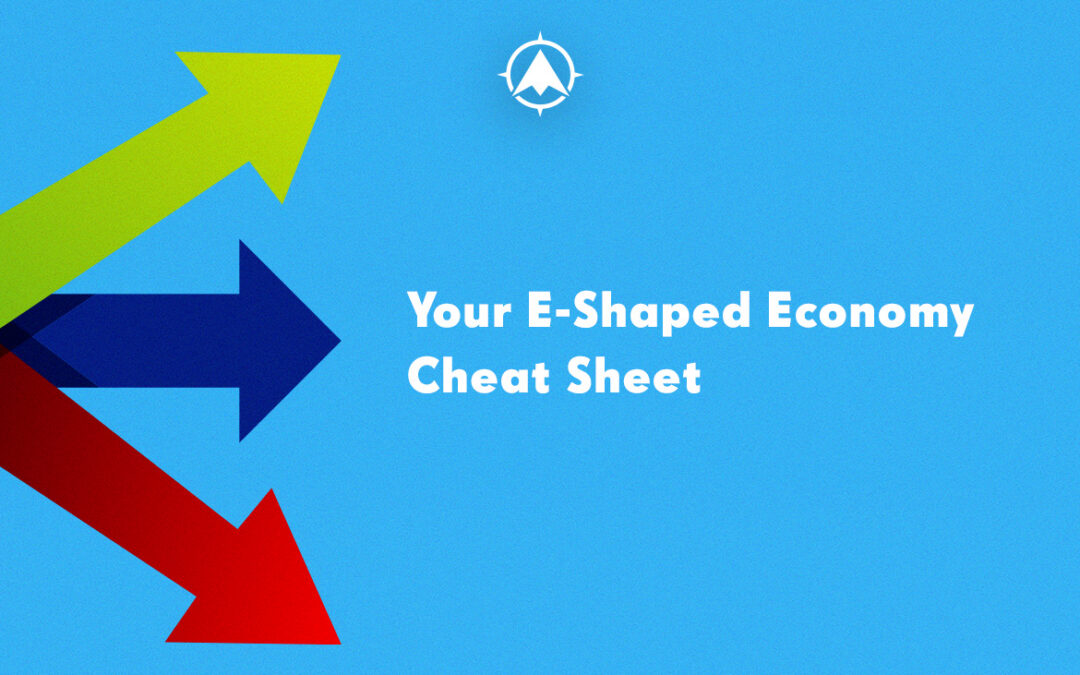 Your E-Shaped Economy Cheat Sheet